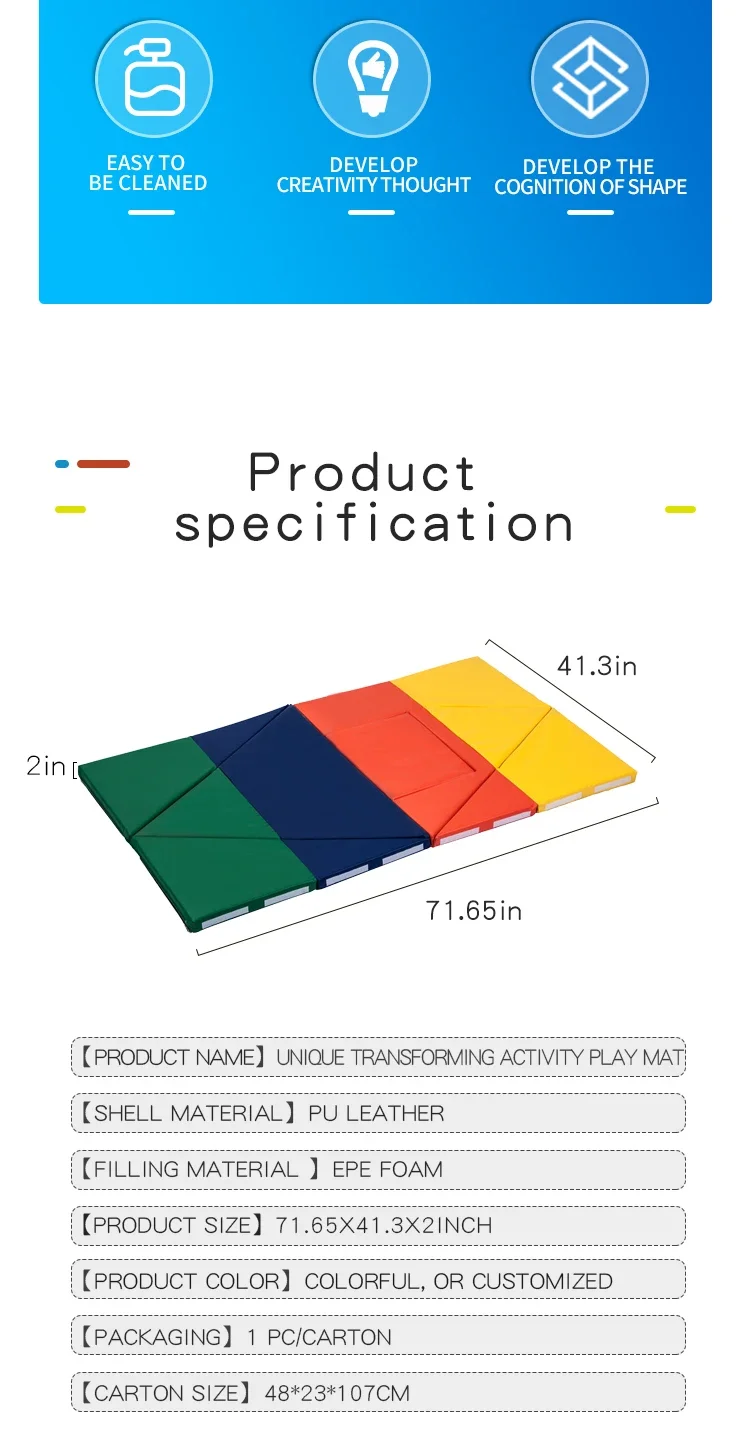 EASY TO BE CLEANED

DEVELOP CREATIVITY THOUGHT

DEVELOP THE COGNITION OF SHAPE

Product specification

41.3in

2in

71.65in

【PRODUCT NAME】UNIQUE TRANSFORMING ACTIVITY PLAY MAT

【SHELL MATERIAL】PU LEATHER

【FILLING MATERIAL 】EPE FOAM

【PRODUCT SIZE】71.65X41.3X2INCH

【PRODUCT COLOR】COLORFUL, OR CUSTOMIZED

【PACKAGING】1 PC/CARTON

【CARTON SIZE】48*23*107CM